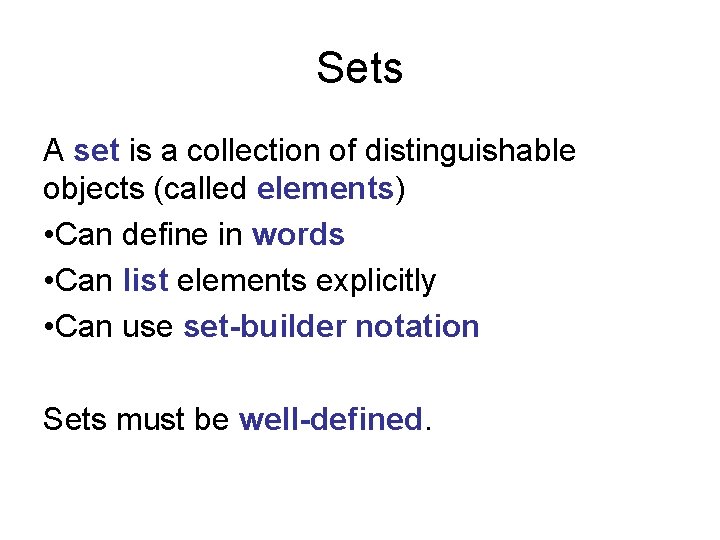 Sets

A set is a collection of distinguishable objects (called elements)
•Can define in words
•Can list elements explicitly
•Can use set-builder notation

Sets must be well-defined.